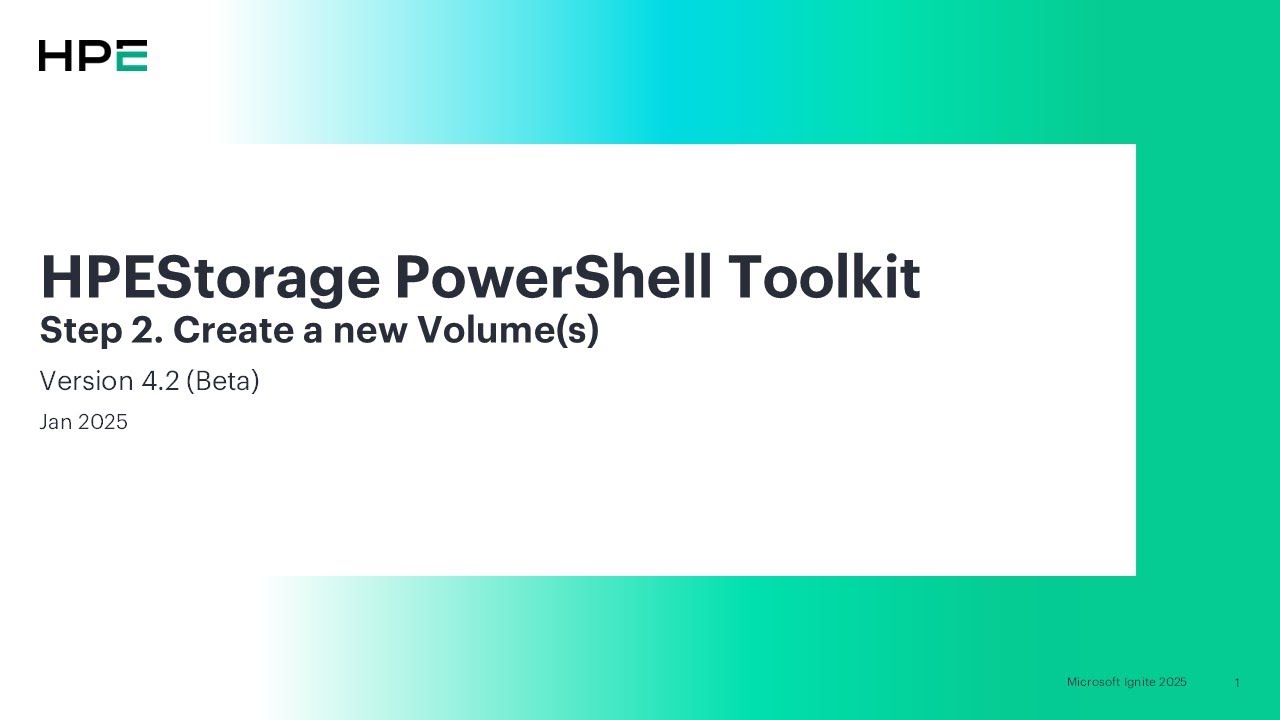 HPE

HPEStorage PowerShell Toolkit
Step 2. Create a new Volume(s)

Version 4.2 (Beta)

Jan 2025

Microsoft Ignite 2025 1